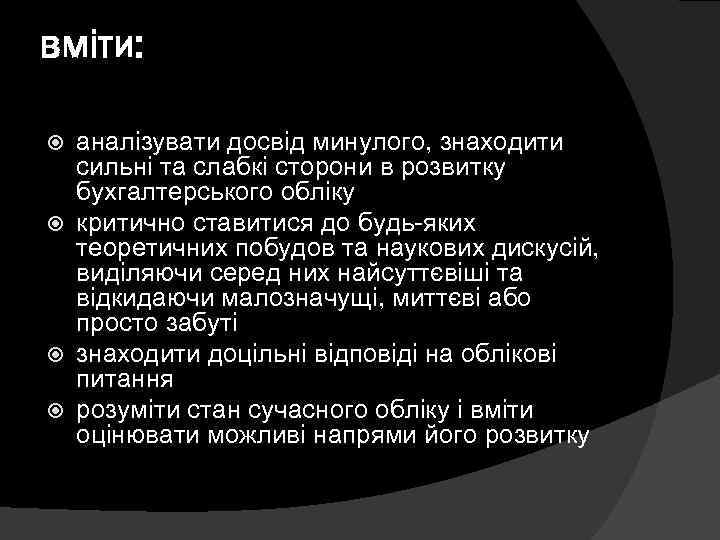 вміти:

аналізувати досвід минулого, знаходити сильні та слабкі сторони в розвитку бухгалтерського обліку

критично ставитися до будь-яких теоретичних побудов та наукових дискусій, виділяючи серед них найсуттєвіші та відкидаючи малозначущі, миттєві або просто забуті

знаходити доцільні відповіді на облікові питання

розуміти стан сучасного обліку і вміти оцінювати можливі напрями його розвитку